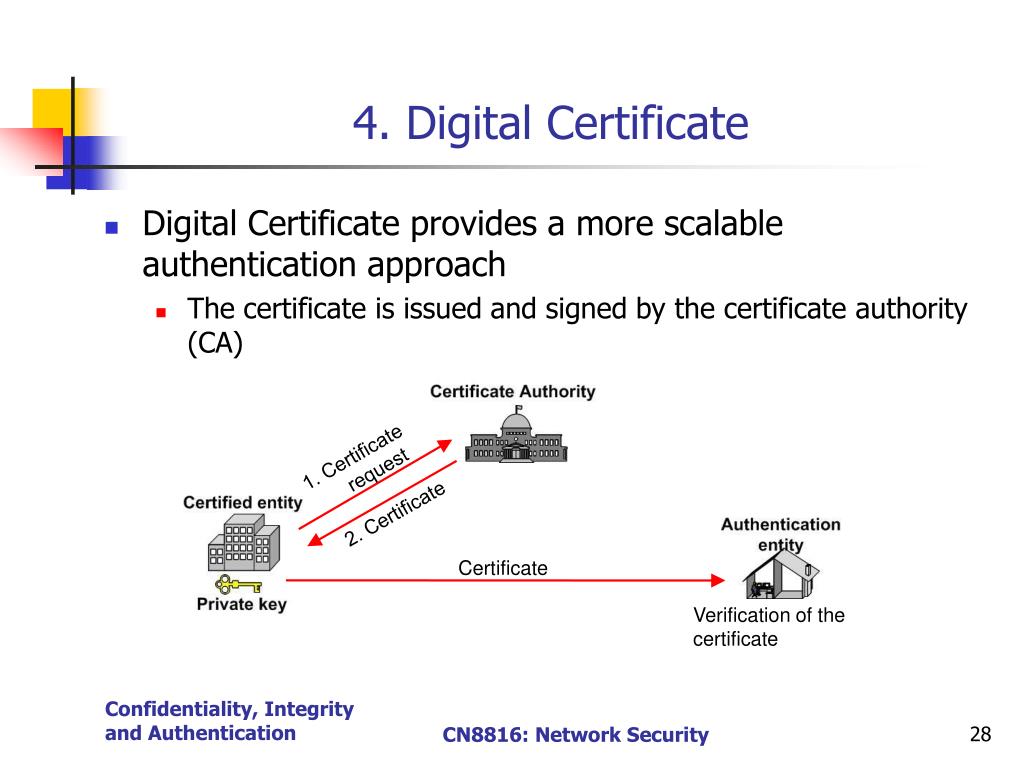 4. Digital Certificate

Digital Certificate provides a more scalable authentication approach

The certificate is issued and signed by the certificate authority (CA)

Certificate Authority

1. Certificate request

2. Certificate

Certified entity

Private key

Certificate

Authentication entity

Verification of the certificate

Confidentiality, Integrity and Authentication

CN8816: Network Security

28